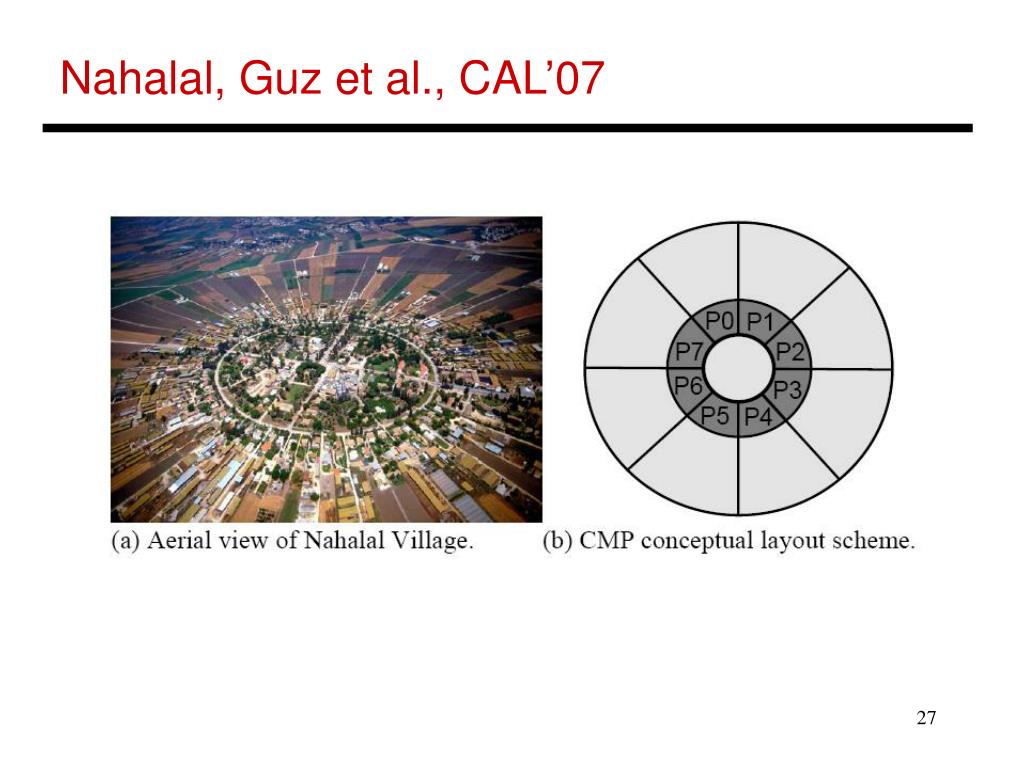 Nahalal, Guz et al., CAL'07

P0 P1
P7 P2
P6 P3
P5 P4

(a) Aerial view of Nahalal Village.

(b) CMP conceptual layout scheme.

27